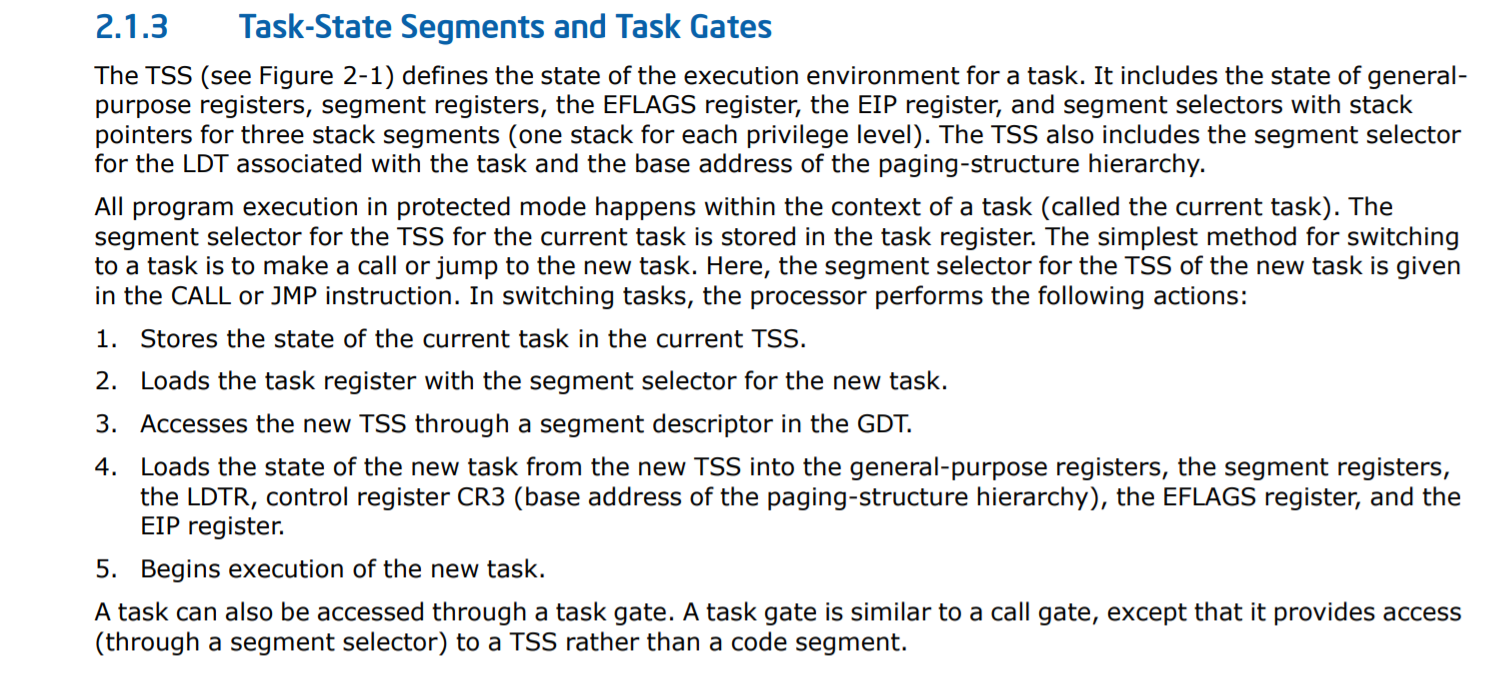 2.1.3 Task-State Segments and Task Gates

The TSS (see Figure 2-1) defines the state of the execution environment for a task. It includes the state of general-purpose registers, segment registers, the EFLAGS register, the EIP register, and segment selectors with stack pointers for three stack segments (one stack for each privilege level). The TSS also includes the segment selector for the LDT associated with the task and the base address of the paging-structure hierarchy.

All program execution in protected mode happens within the context of a task (called the current task). The segment selector for the TSS for the current task is stored in the task register. The simplest method for switching to a task is to make a call or jump to the new task. Here, the segment selector for the TSS of the new task is given in the CALL or JMP instruction. In switching tasks, the processor performs the following actions:

1. Stores the state of the current task in the current TSS.

2. Loads the task register with the segment selector for the new task.

3. Accesses the new TSS through a segment descriptor in the GDT.

4. Loads the state of the new task from the new TSS into the general-purpose registers, the segment registers, the LDTR, control register CR3 (base address of the paging-structure hierarchy), the EFLAGS register, and the EIP register.

5. Begins execution of the new task.

A task can also be accessed through a task gate. A task gate is similar to a call gate, except that it provides access (through a segment selector) to a TSS rather than a code segment.